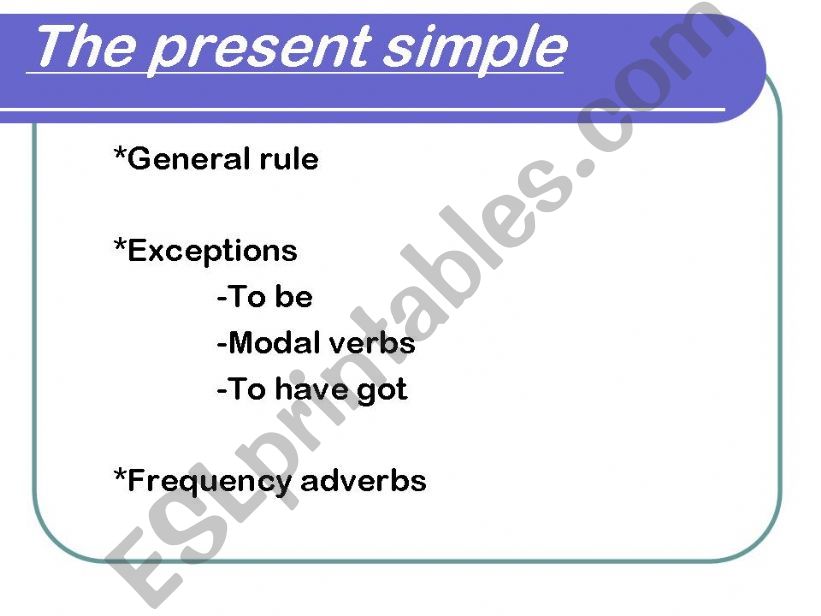 The present simple

*General rule

*Exceptions
-To be
-Modal verbs
-To have got

*Frequency adverbs

ESLprintables.com